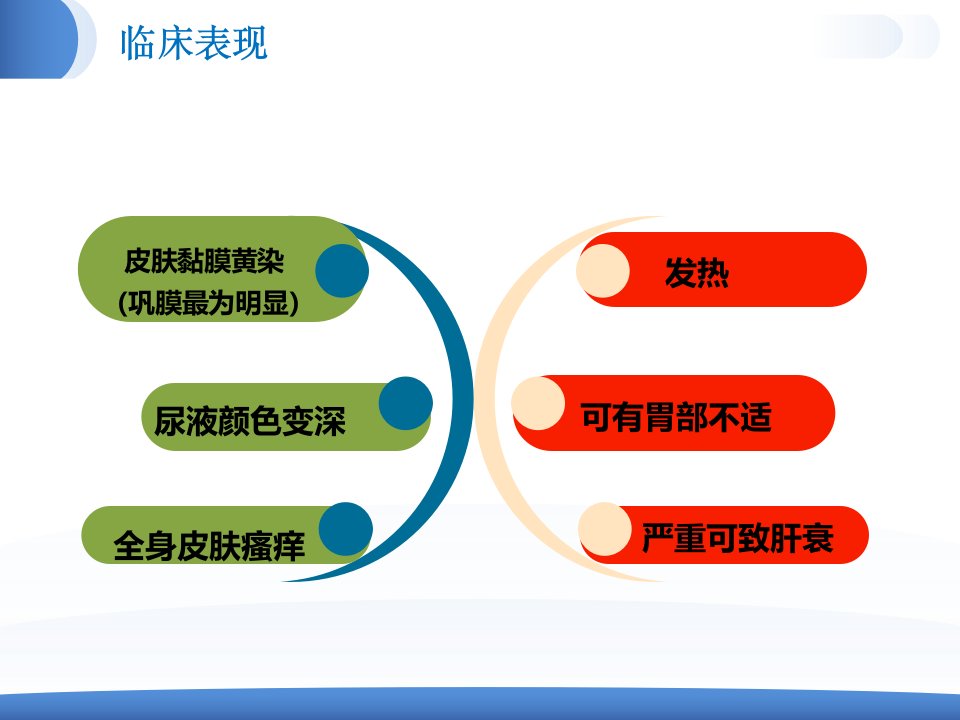 临床表现

皮肤黏膜黄染
(巩膜最为明显)

尿液颜色变深

全身皮肤瘙痒

发热

可有胃部不适

严重可致肝衰